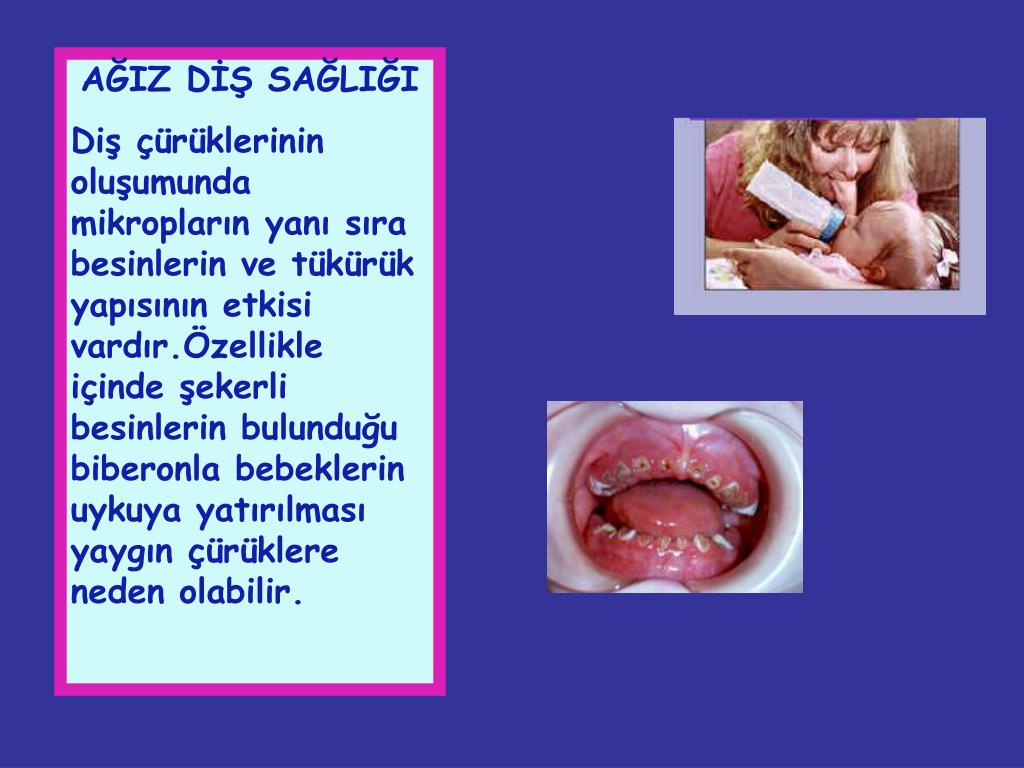 AĞIZ DİŞ SAĞLIĞI

Diş çürüklerinin oluşumunda mikropların yanı sıra besinlerin ve tükürük yapısının etkisi vardır.Özellikle içinde şekerli besinlerin bulunduğu biberonla bebeklerin uykuya yatırılması yaygın çürüklere neden olabilir.